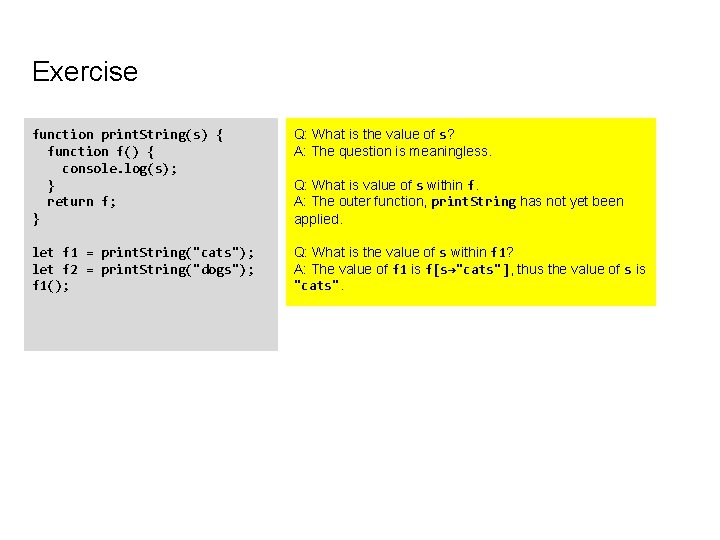 Exercise

function printString(s) {
  function f() {
    console.log(s);
  }
  return f;
}

let f1 = printString("cats");
let f2 = printString("dogs");
f1();

Q: What is the value of s?
A: The question is meaningless.

Q: What is value of s within f.
A: The outer function, printString has not yet been applied.

Q: What is the value of s within f1?
A: The value of f1 is f[s→"cats"], thus the value of s is "cats".